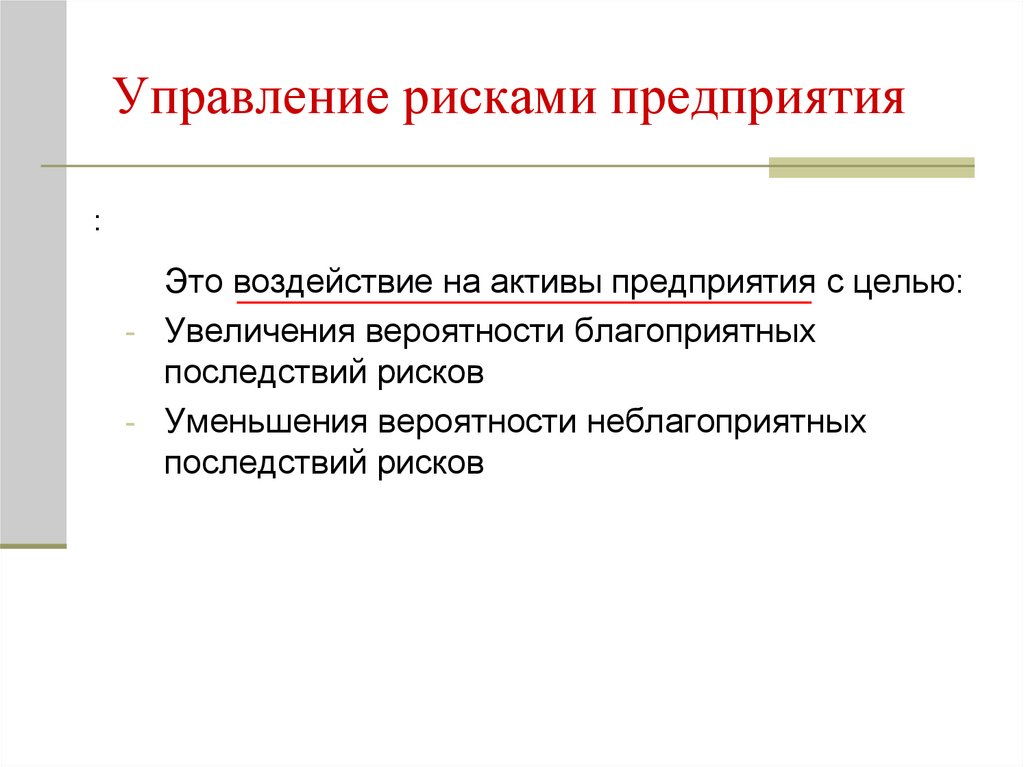 Управление рисками предприятия

:

Это воздействие на активы предприятия с целью:

- Увеличения вероятности благоприятных последствий рисков
- Уменьшения вероятности неблагоприятных последствий рисков